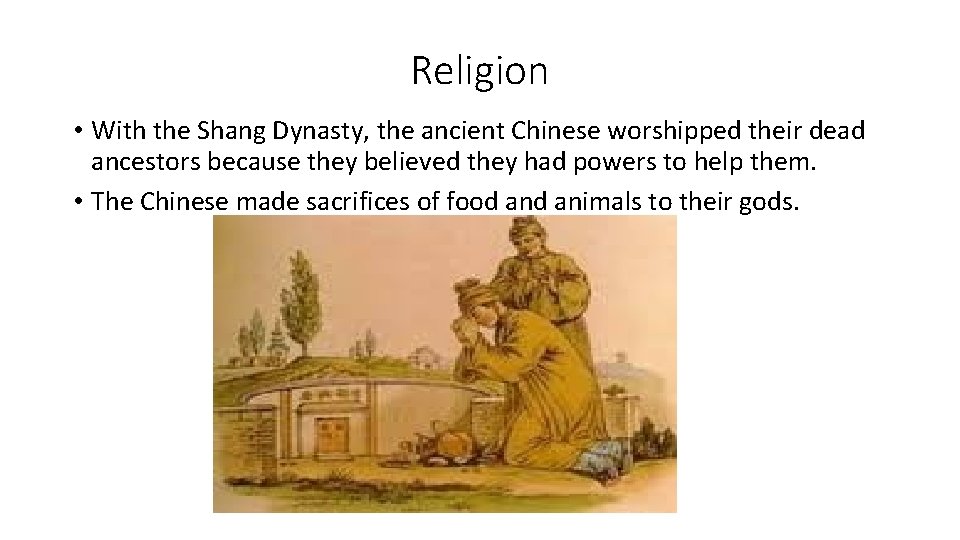 Religion

• With the Shang Dynasty, the ancient Chinese worshipped their dead ancestors because they believed they had powers to help them.

• The Chinese made sacrifices of food and animals to their gods.